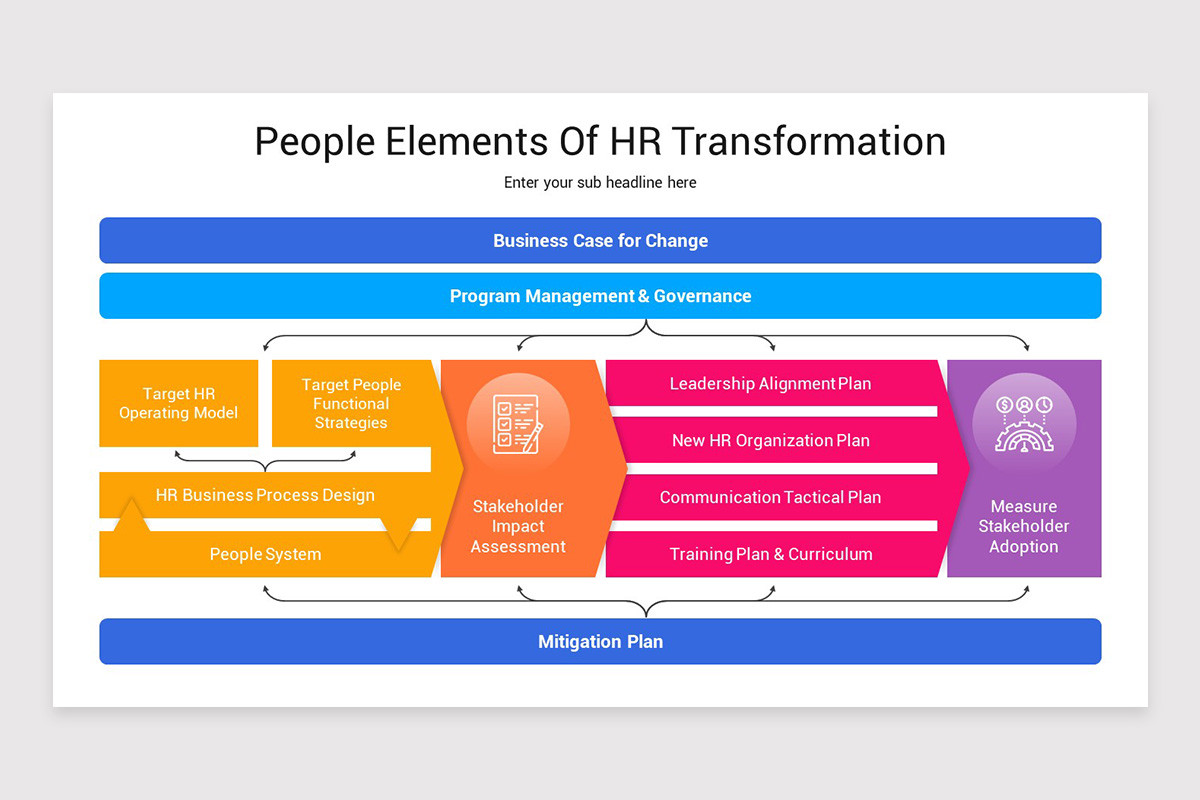 People Elements Of HR Transformation

Enter your sub headline here

Business Case for Change

Program Management & Governance

Target HR Operating Model

Target People Functional Strategies

HR Business Process Design

People System

Stakeholder Impact Assessment

Leadership Alignment Plan

New HR Organization Plan

Communication Tactical Plan

Training Plan & Curriculum

Measure Stakeholder Adoption

Mitigation Plan